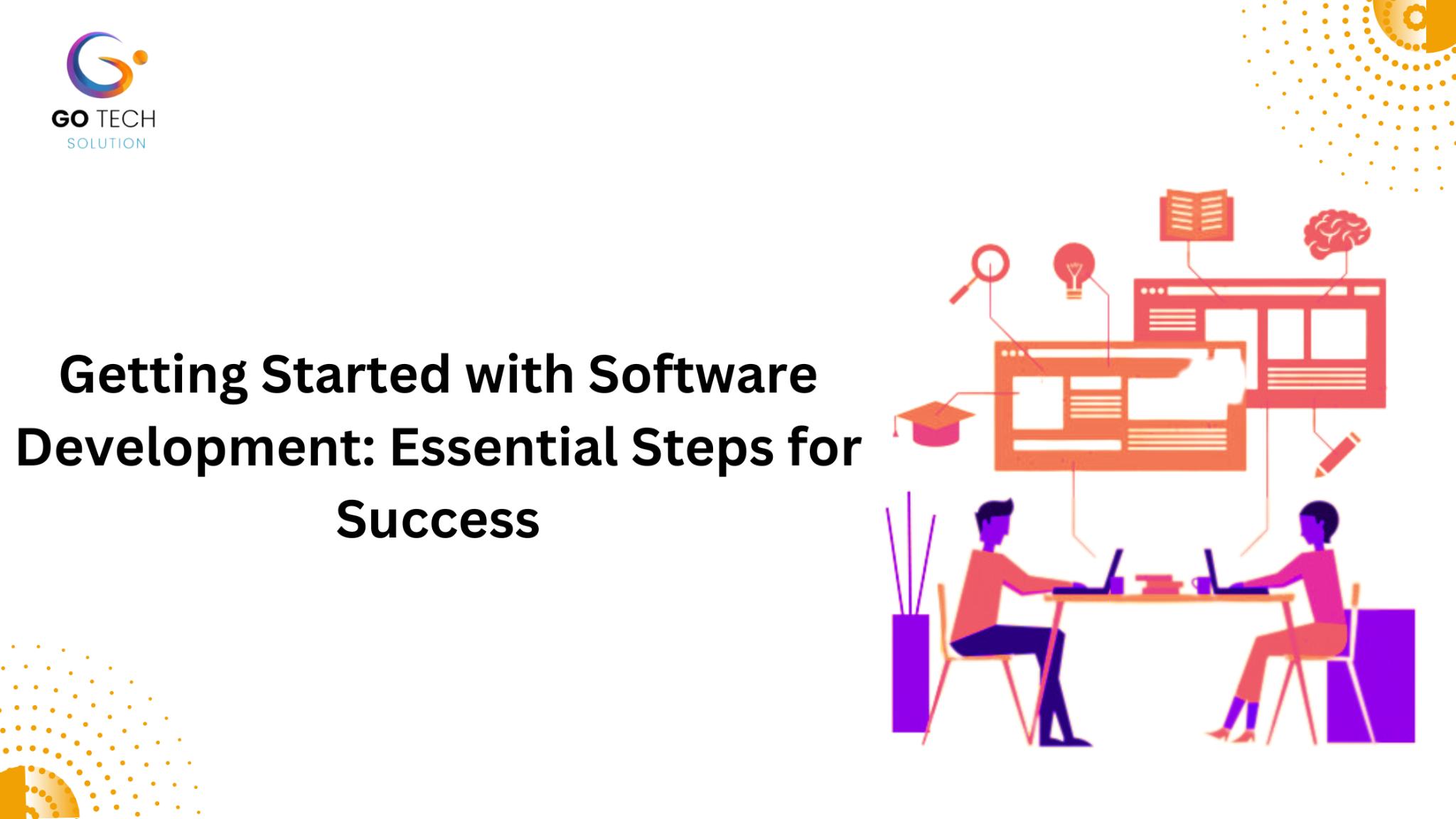 GO TECH
SOLUTION

Getting Started with Software Development: Essential Steps for Success